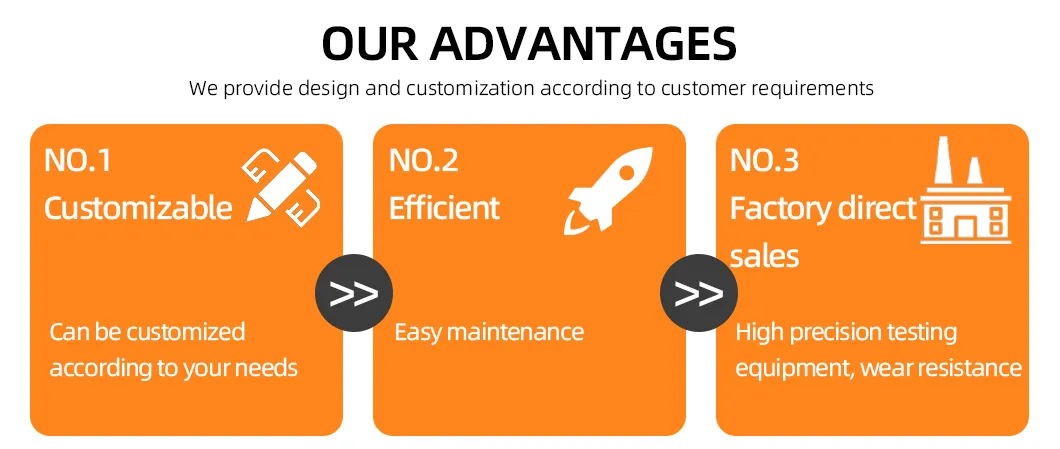 OUR ADVANTAGES

We provide design and customization according to customer requirements

NO.1
Customizable

Can be customized according to your needs

>>

NO.2
Efficient

Easy maintenance

>>

NO.3
Factory direct sales

High precision testing equipment, wear resistance